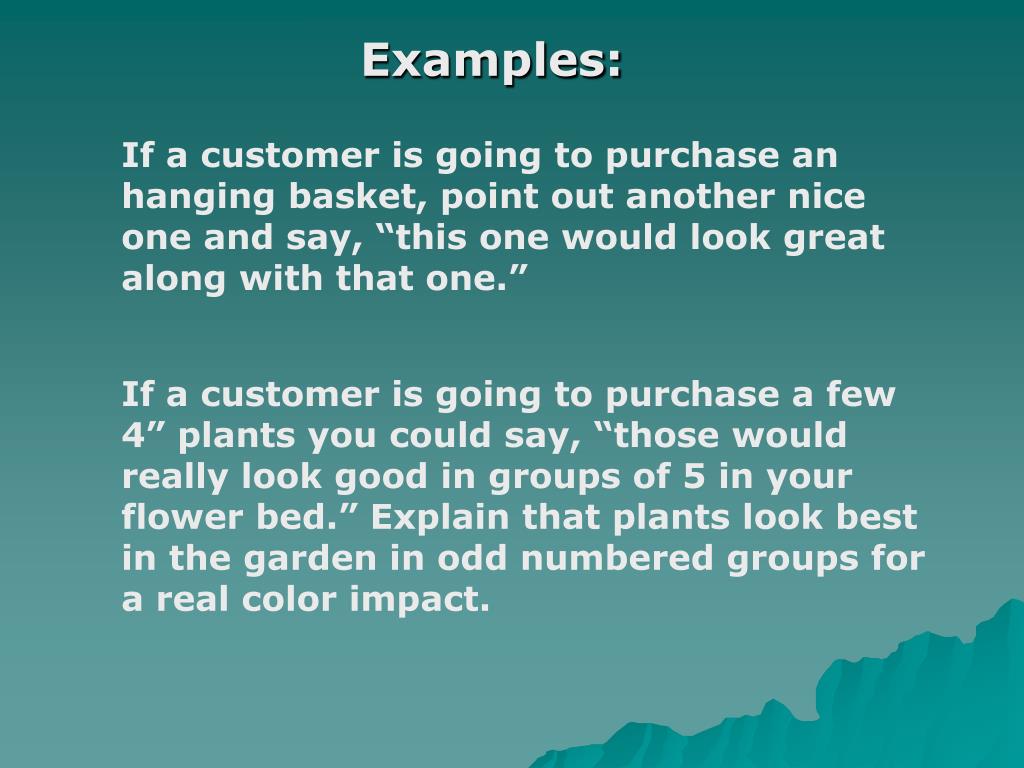 Examples:

If a customer is going to purchase an hanging basket, point out another nice one and say, “this one would look great along with that one.”

If a customer is going to purchase a few 4” plants you could say, “those would really look good in groups of 5 in your flower bed.” Explain that plants look best in the garden in odd numbered groups for a real color impact.